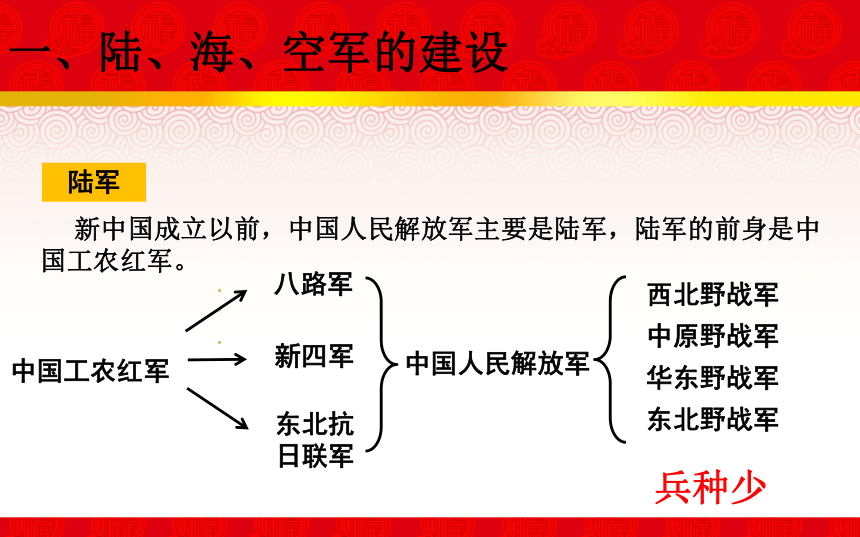 一、陆、海、空军的建设

陆军

新中国成立以前，中国人民解放军主要是陆军，陆军的前身是中国工农红军。

中国工农红军

八路军

新四军

东北抗日联军

中国人民解放军

西北野战军

中原野战军

华东野战军

东北野战军

兵种少